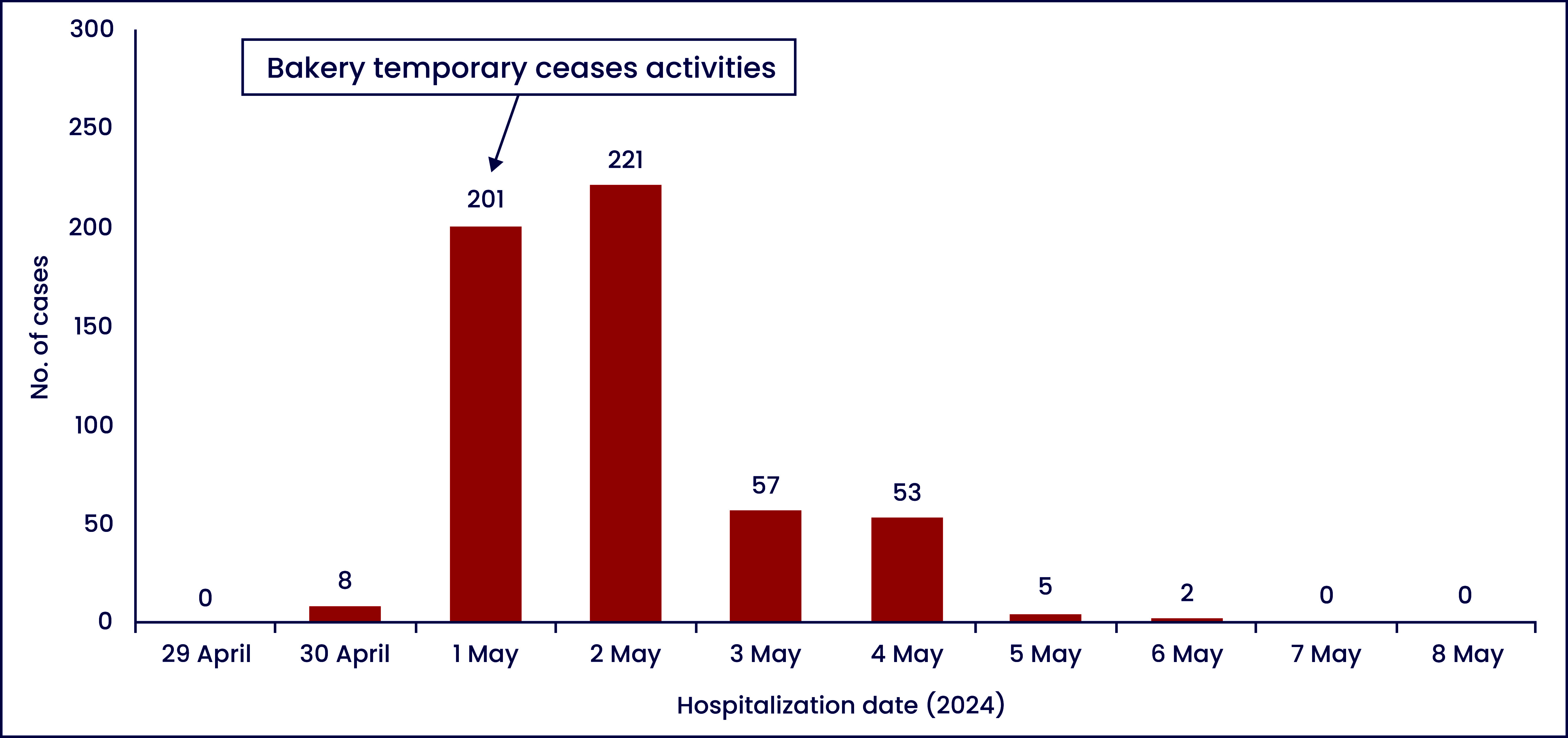 300
250
200
150
100
50
0

No. of cases

Bakery temporary ceases activities

0
8
201
221
57
53
5
2
0
0

29 April
30 April
1 May
2 May
3 May
4 May
5 May
6 May
7 May
8 May

Hospitalization date (2024)